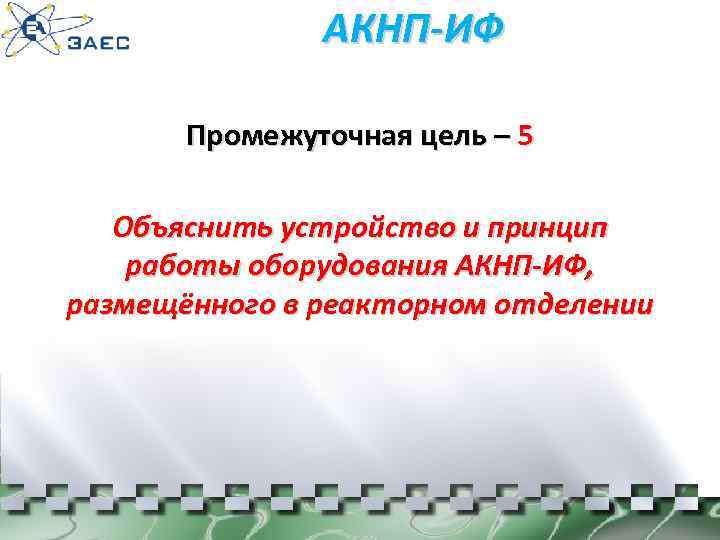 ЗАЕС

АКНП-ИФ

Промежуточная цель – 5

Объяснить устройство и принцип работы оборудования АКНП-ИФ, размещённого в реакторном отделении